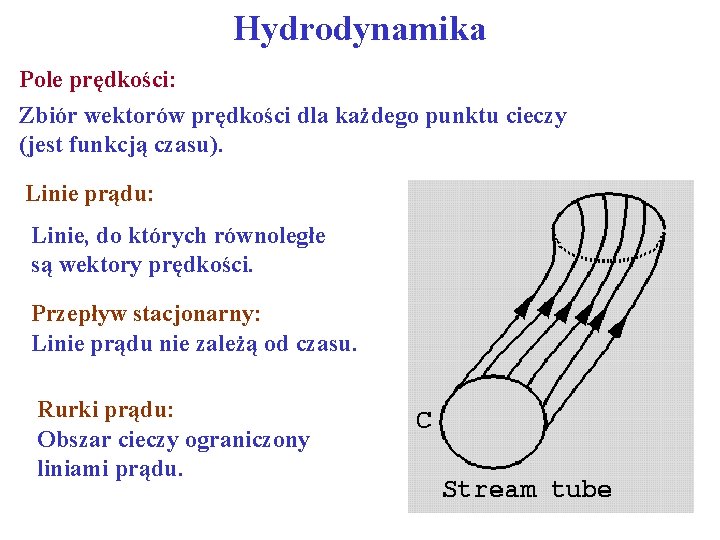 Hydrodynamika

Pole prędkości:

Zbiór wektorów prędkości dla każdego punktu cieczy (jest funkcją czasu).

Linie prądu:

Linie, do których równoległe są wektory prędkości.

Przepływ stacjonarny:
Linie prądu nie zależą od czasu.

Rurki prądu:
Obszar cieczy ograniczony liniami prądu.

C

Stream tube